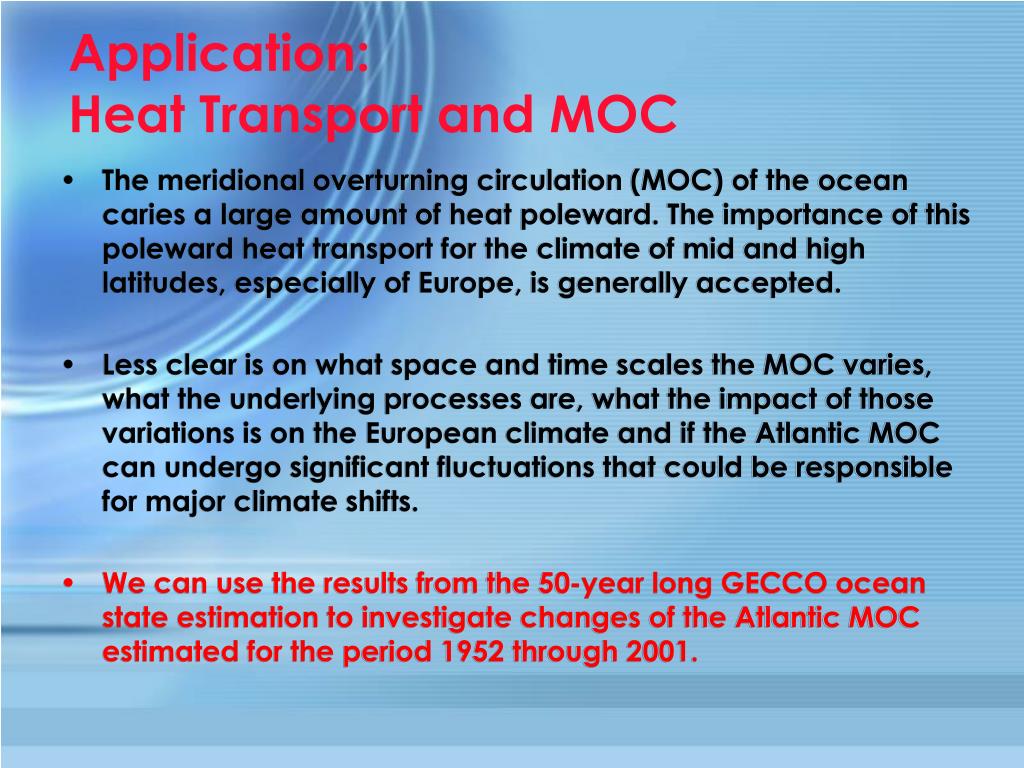 Application:
Heat Transport and MOC

• The meridional overturning circulation (MOC) of the ocean caries a large amount of heat poleward. The importance of this poleward heat transport for the climate of mid and high latitudes, especially of Europe, is generally accepted.

• Less clear is on what space and time scales the MOC varies, what the underlying processes are, what the impact of those variations is on the European climate and if the Atlantic MOC can undergo significant fluctuations that could be responsible for major climate shifts.

• We can use the results from the 50-year long GECCO ocean state estimation to investigate changes of the Atlantic MOC estimated for the period 1952 through 2001.